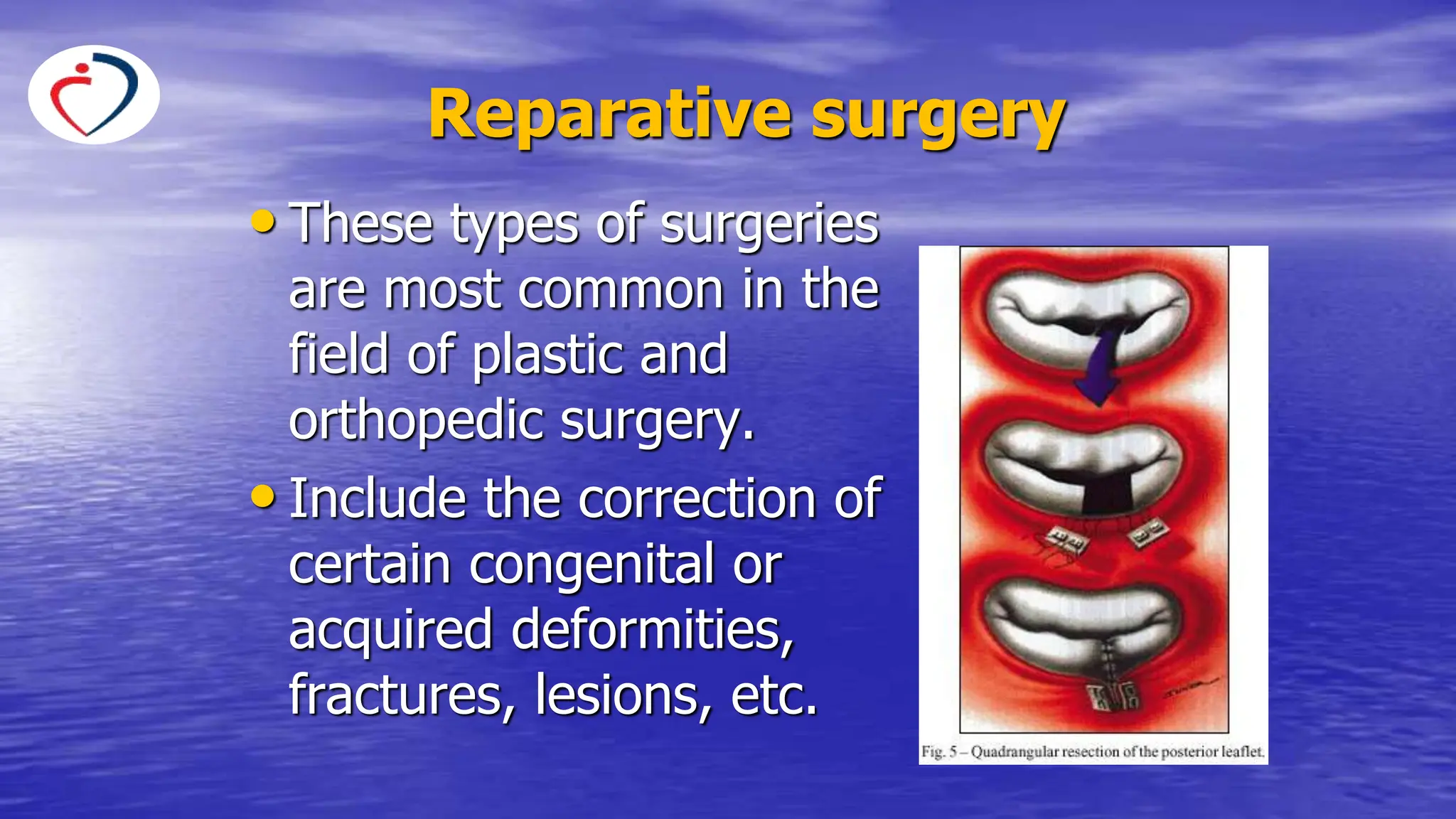 Reparative surgery

• These types of surgeries are most common in the field of plastic and orthopedic surgery.
• Include the correction of certain congenital or acquired deformities, fractures, lesions, etc.

Fig. 5 – Quadrangular resection of the posterior leaflet.